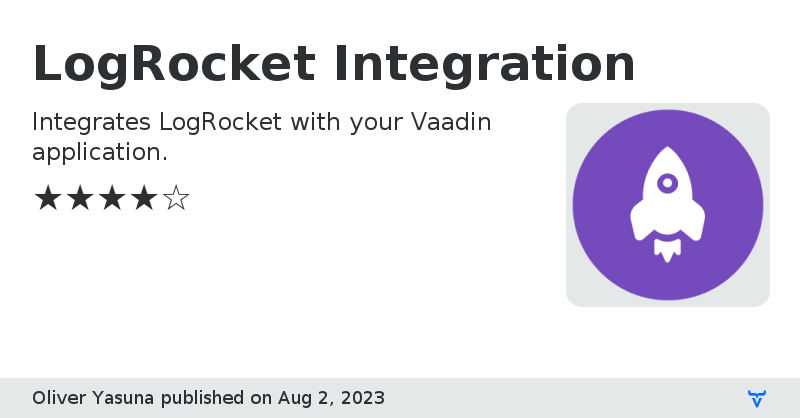 LogRocket Integration

Integrates LogRocket with your Vaadin application.

★★★★☆

Oliver Yasuna published on Aug 2, 2023